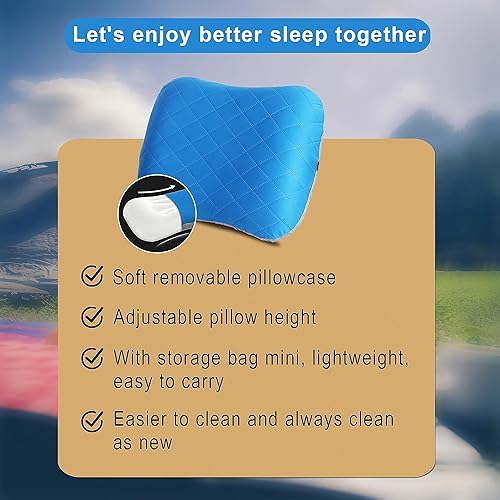 Let's enjoy better sleep together

Soft removable pillowcase

Adjustable pillow height

With storage bag mini, lightweight, easy to carry

Easier to clean and always clean as new